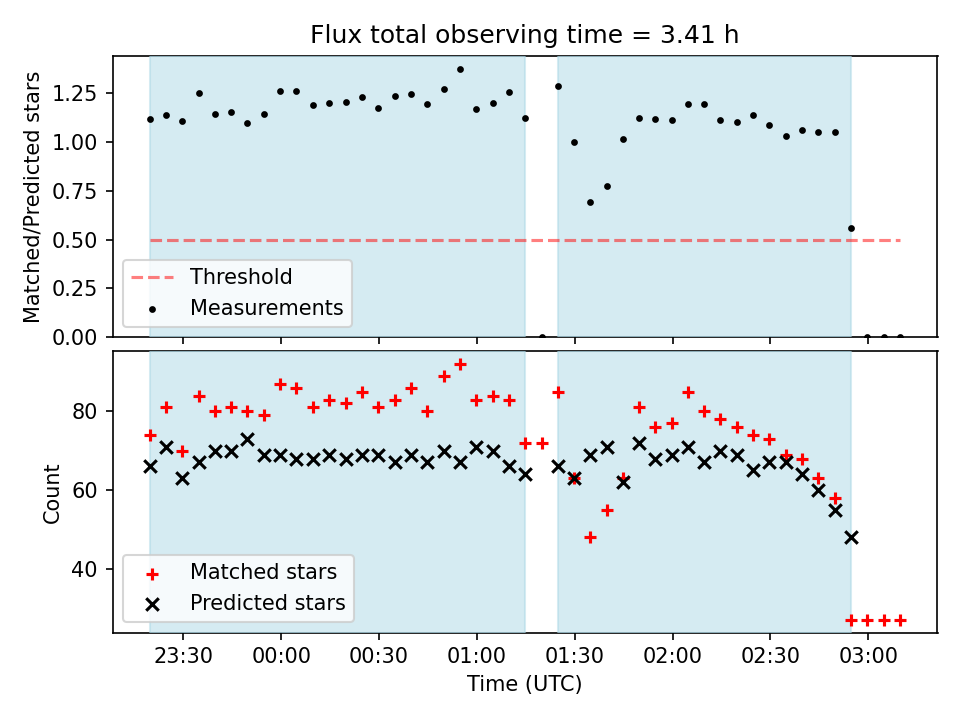 Flux total observing time = 3.41 h

Matched/Predicted stars

1.25
1.00
0.75
0.50
0.25
0.00

Threshold
Measurements

Count

80
60
40

Matched stars
Predicted stars

23:30 00:00 00:30 01:00 01:30 02:00 02:30 03:00

Time (UTC)